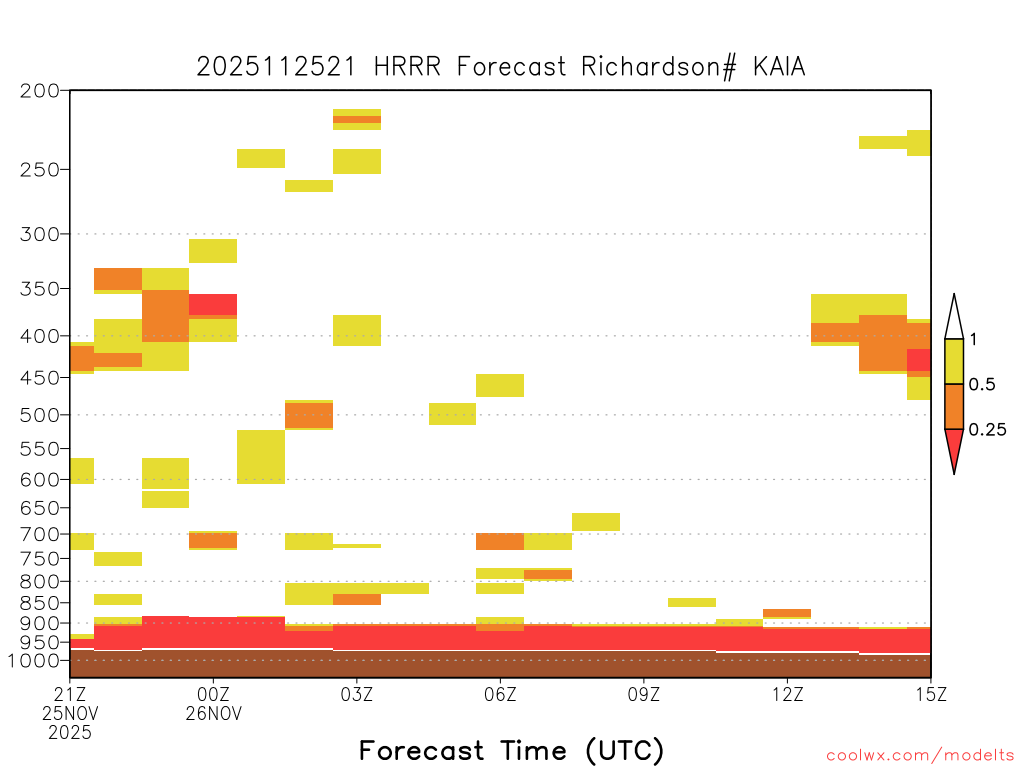 2025112521 HRRR Forecast Richardson# KAIA

200
250
300
350
400
450
500
550
600
650
700
750
800
850
900
950
1000

1
0.5
0.25

21Z 25NOV 2025
00Z 26NOV
03Z
06Z
09Z
12Z
15Z

Forecast Time (UTC)

coolwx.com/modelts